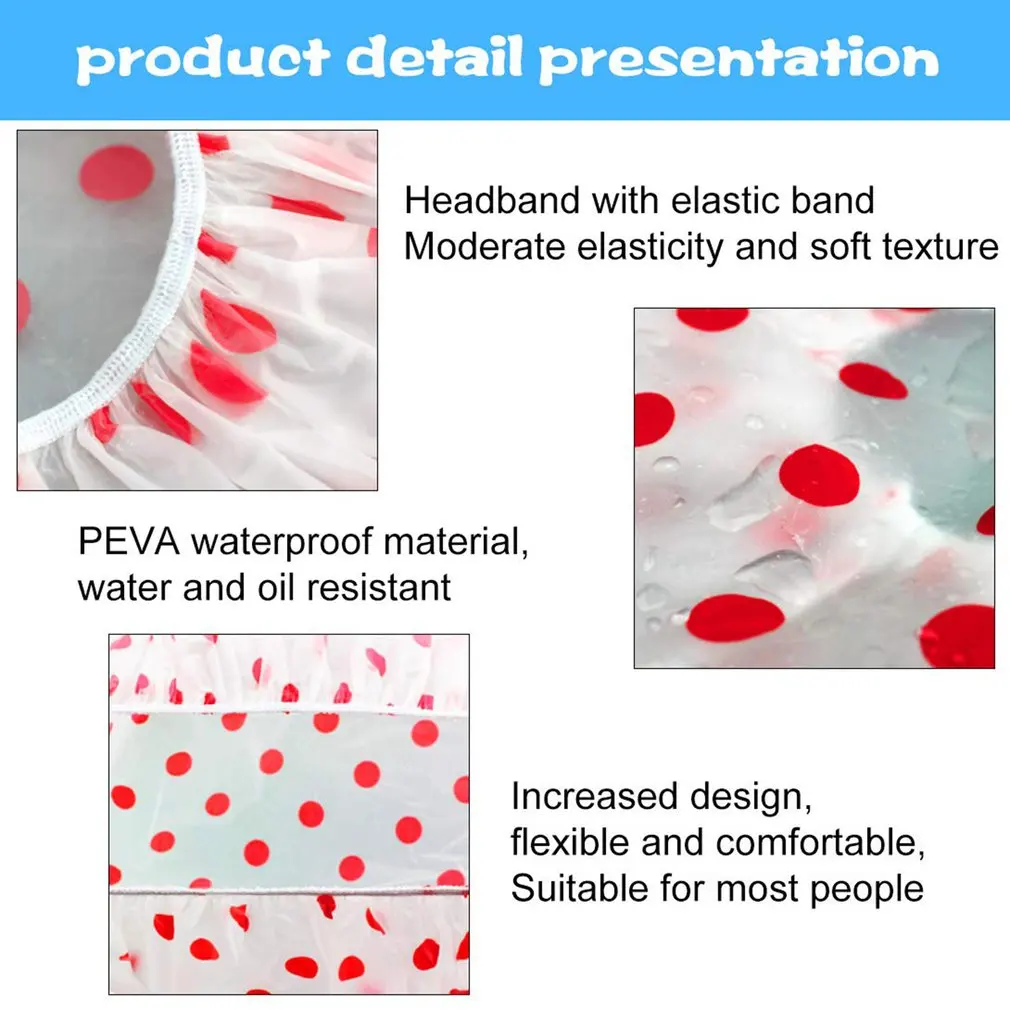 product detail presentation

Headband with elastic band
Moderate elasticity and soft texture

PEVA waterproof material,
water and oil resistant

Increased design,
flexible and comfortable,
Suitable for most people